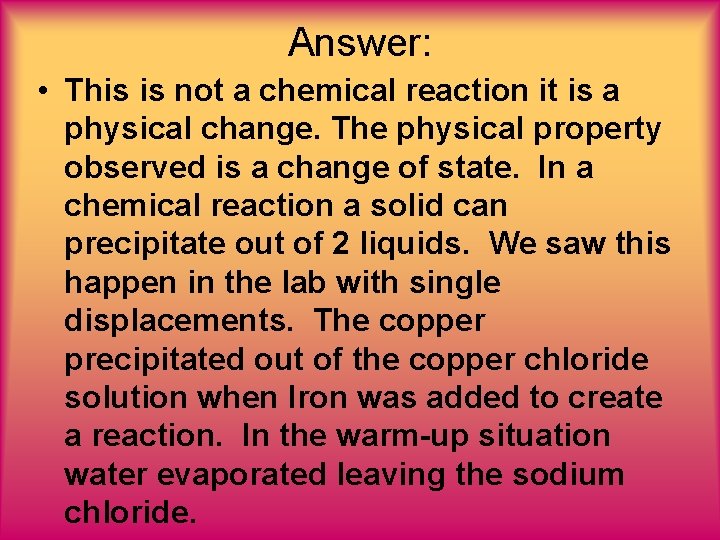 Answer:

• This is not a chemical reaction it is a physical change. The physical property observed is a change of state. In a chemical reaction a solid can precipitate out of 2 liquids. We saw this happen in the lab with single displacements. The copper precipitated out of the copper chloride solution when Iron was added to create a reaction. In the warm-up situation water evaporated leaving the sodium chloride.